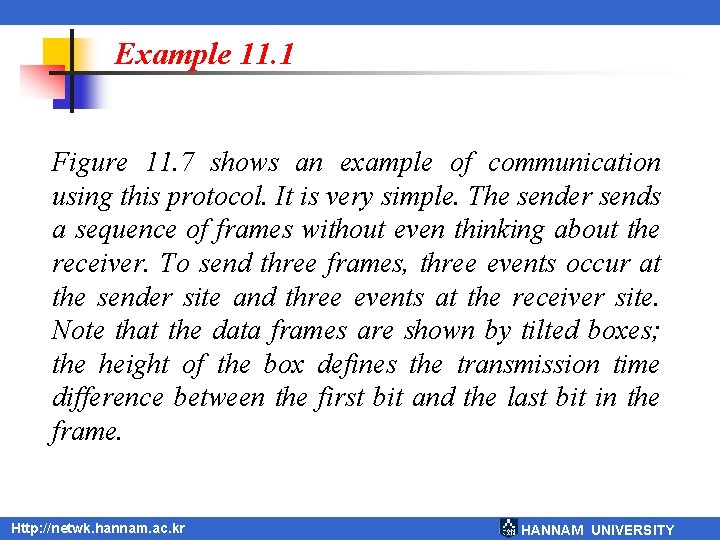 Example 11.1

Figure 11.7 shows an example of communication using this protocol. It is very simple. The sender sends a sequence of frames without even thinking about the receiver. To send three frames, three events occur at the sender site and three events at the receiver site. Note that the data frames are shown by tilted boxes; the height of the box defines the transmission time difference between the first bit and the last bit in the frame.

Http://netwk.hannam.ac.kr

HANNAM UNIVERSITY